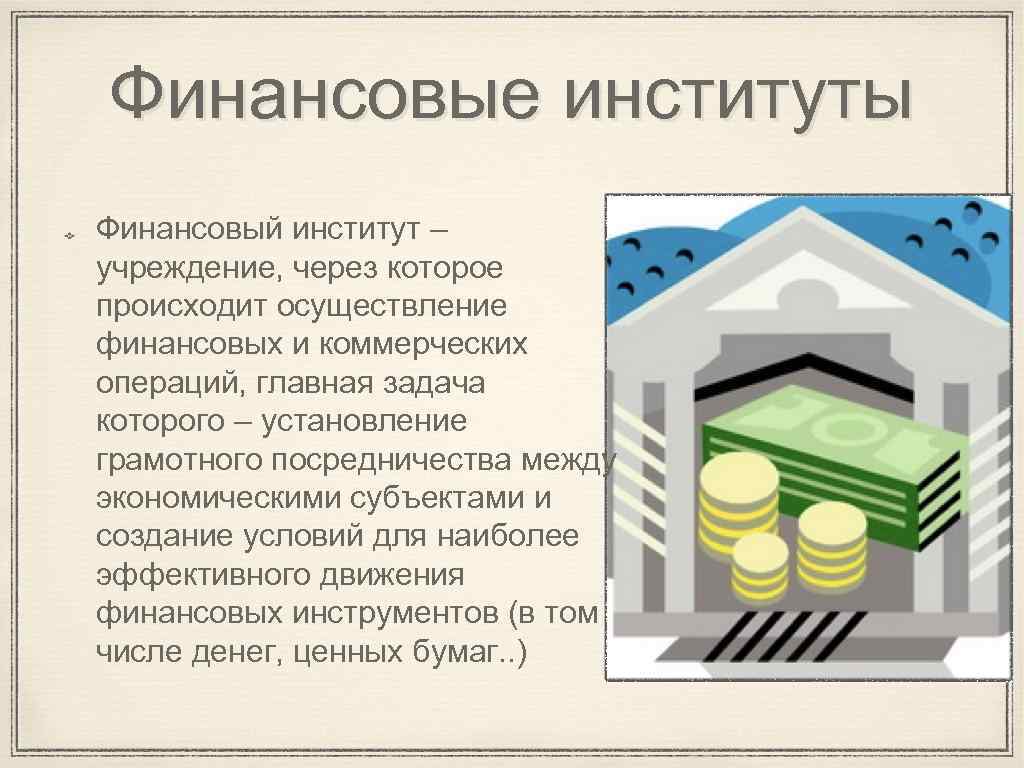 Финансовые институты

Финансовый институт – учреждение, через которое происходит осуществление финансовых и коммерческих операций, главная задача которого – установление грамотного посредничества между экономическими субъектами и создание условий для наиболее эффективного движения финансовых инструментов (в том числе денег, ценных бумаг..)